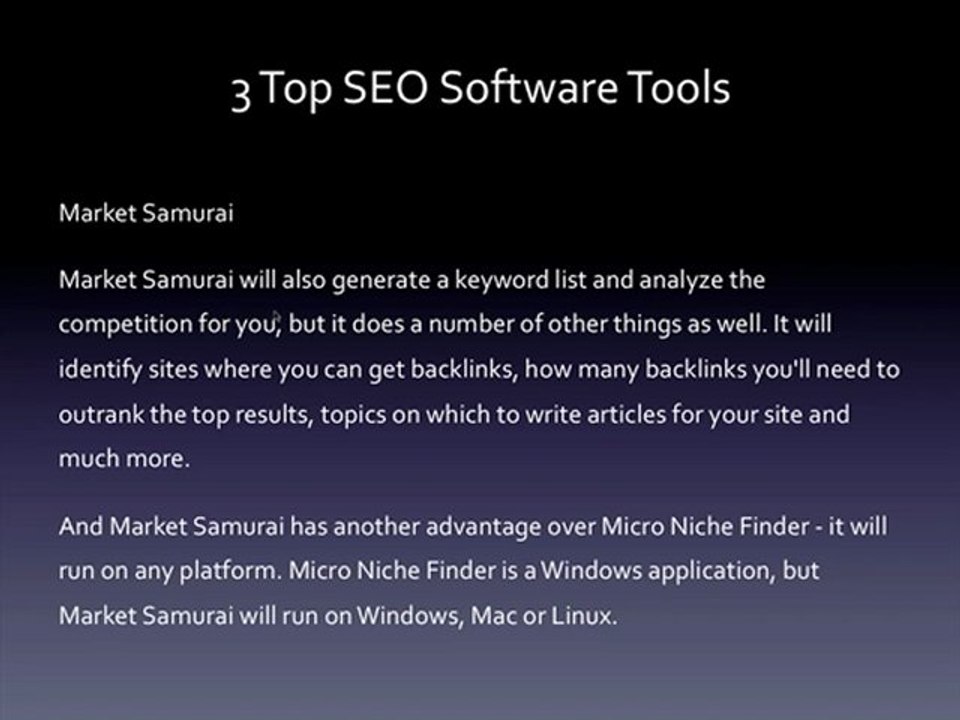 3 Top SEO Software Tools

Market Samurai

Market Samurai will also generate a keyword list and analyze the competition for you, but it does a number of other things as well. It will identify sites where you can get backlinks, how many backlinks you'll need to outrank the top results, topics on which to write articles for your site and much more.

And Market Samurai has another advantage over Micro Niche Finder - it will run on any platform. Micro Niche Finder is a Windows application, but Market Samurai will run on Windows, Mac or Linux.